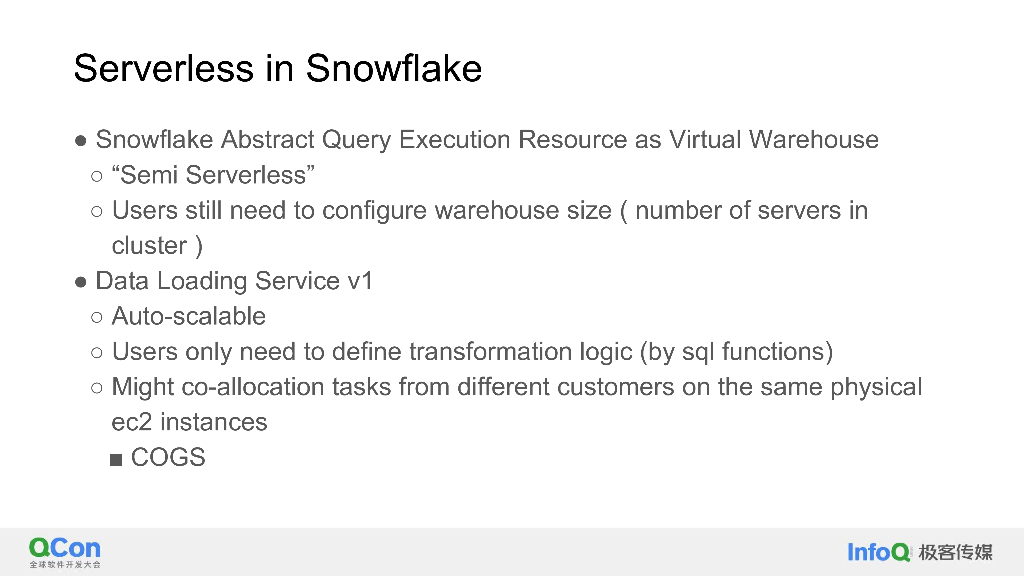 Serverless in Snowflake

● Snowflake Abstract Query Execution Resource as Virtual Warehouse
○ “Semi Serverless”
○ Users still need to configure warehouse size ( number of servers in cluster )
● Data Loading Service v1
○ Auto-scalable
○ Users only need to define transformation logic (by sql functions)
○ Might co-allocation tasks from different customers on the same physical ec2 instances
■ COGS

QCon
全球软件开发大会

InfoQ 极客传媒